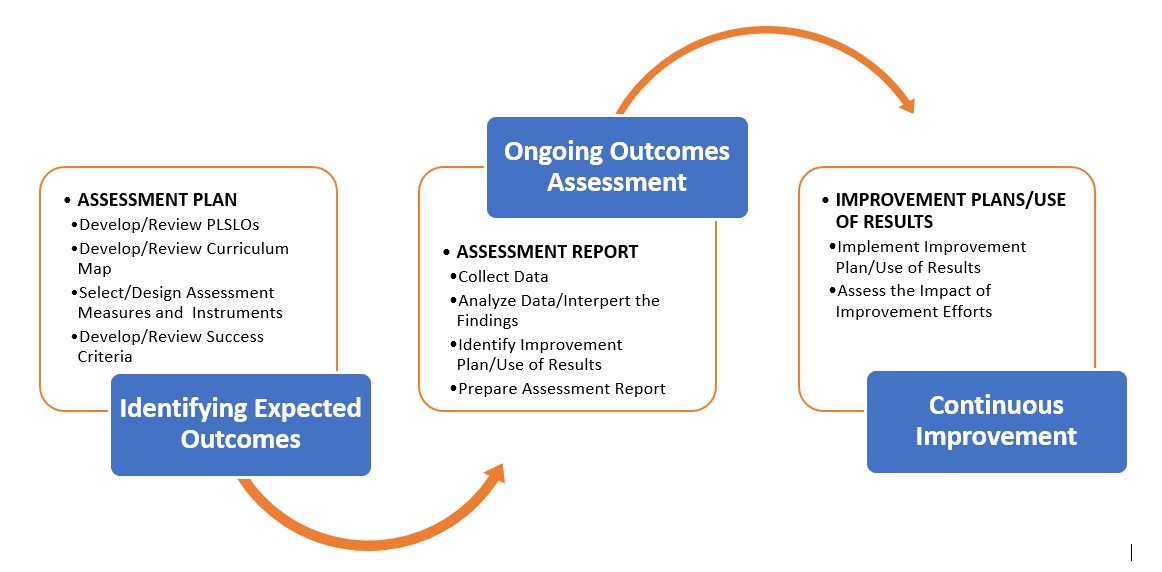 • ASSESSMENT PLAN
•Develop/Review PLSLOs
•Develop/Review Curriculum Map
•Select/Design Assessment Measures and Instruments
•Develop/Review Success Criteria

Identifying Expected Outcomes

Ongoing Outcomes Assessment

• ASSESSMENT REPORT
•Collect Data
•Analyze Data/Interpert the Findings
•Identify Improvement Plan/Use of Results
•Prepare Assessment Report

• IMPROVEMENT PLANS/USE OF RESULTS
•Implement Improvement Plan/Use of Results
•Assess the Impact of Improvement Efforts

Continuous Improvement